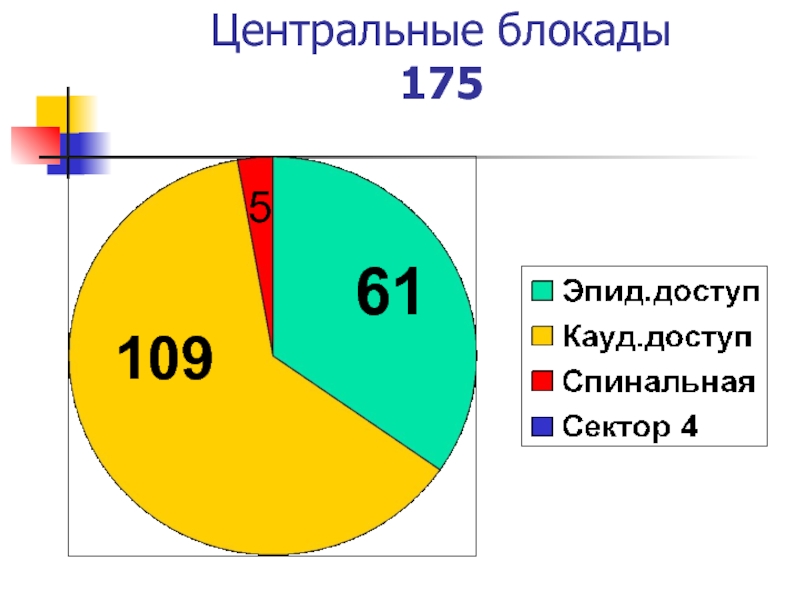 Центральные блокады
175

5
61
109

Эпид.доступ
Кауд.доступ
Спинальная
Сектор 4